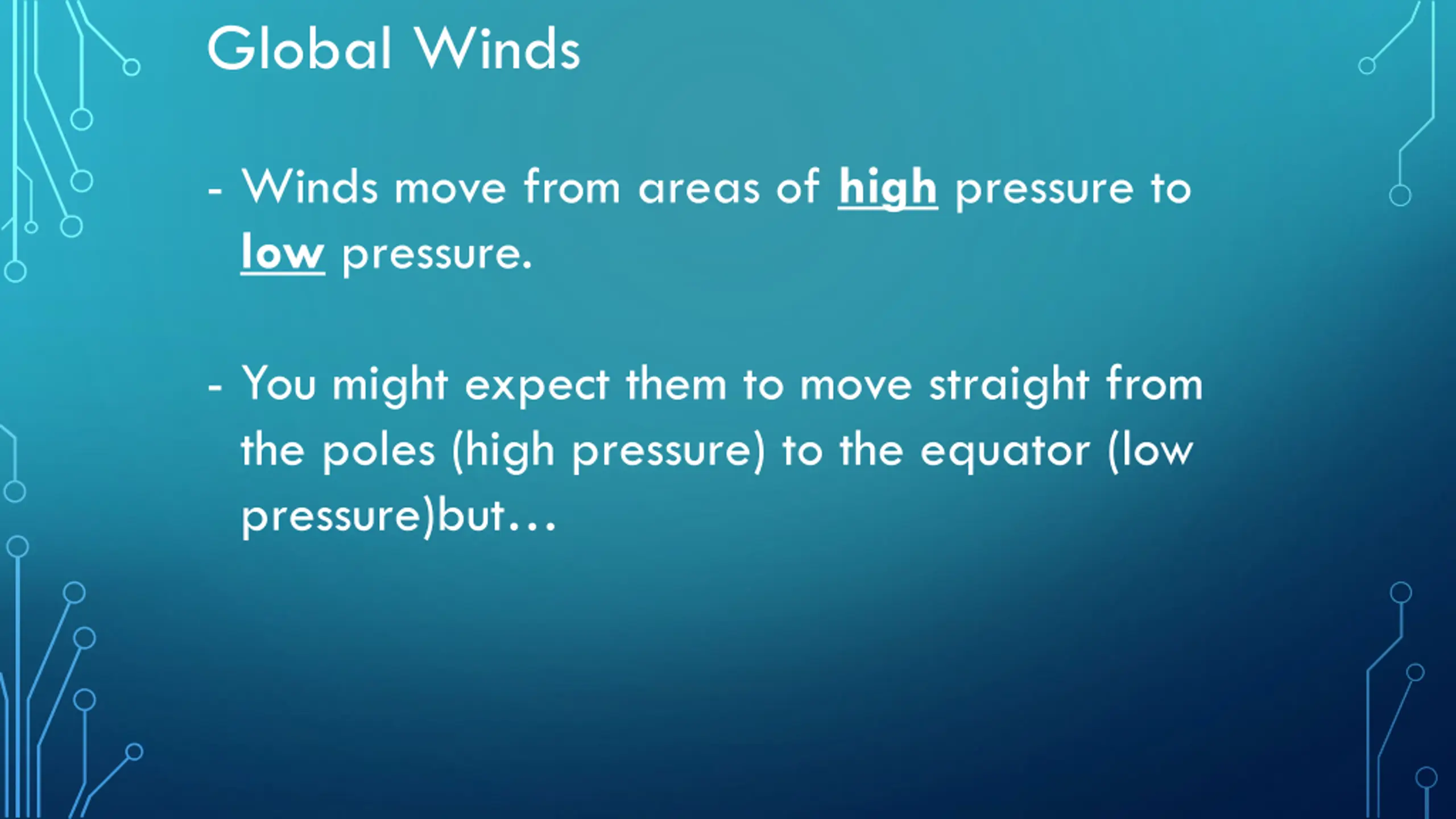 Global Winds

- Winds move from areas of high pressure to low pressure.

- You might expect them to move straight from the poles (high pressure) to the equator (low pressure)but…